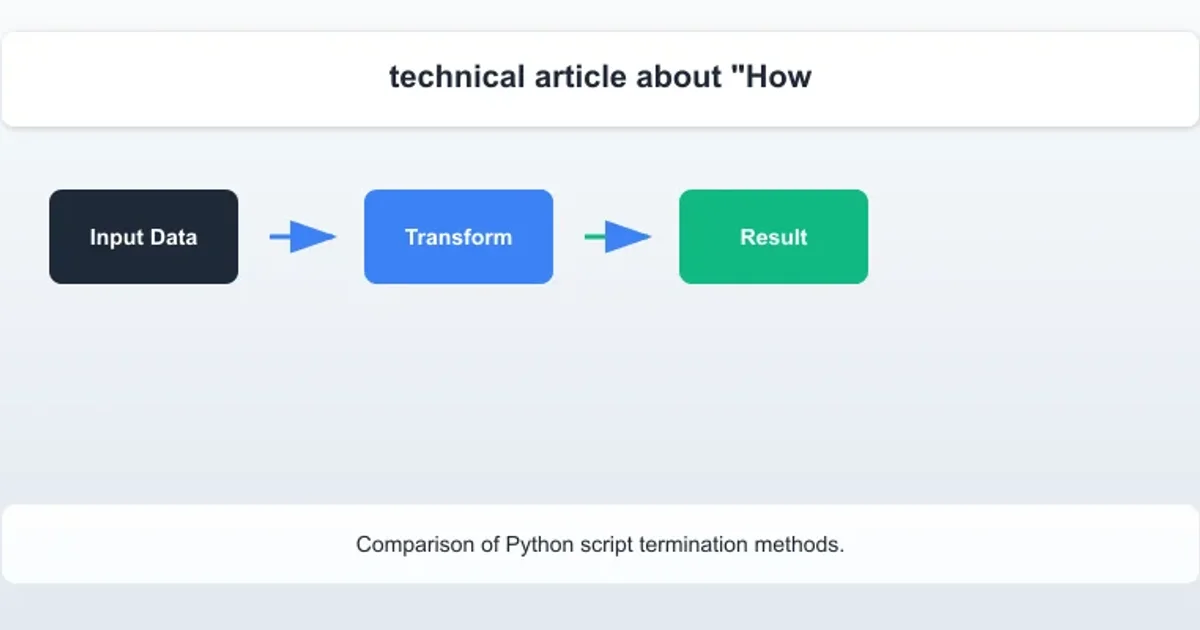 technical article about "How

Input Data

Transform

Result

Comparison of Python script termination methods.